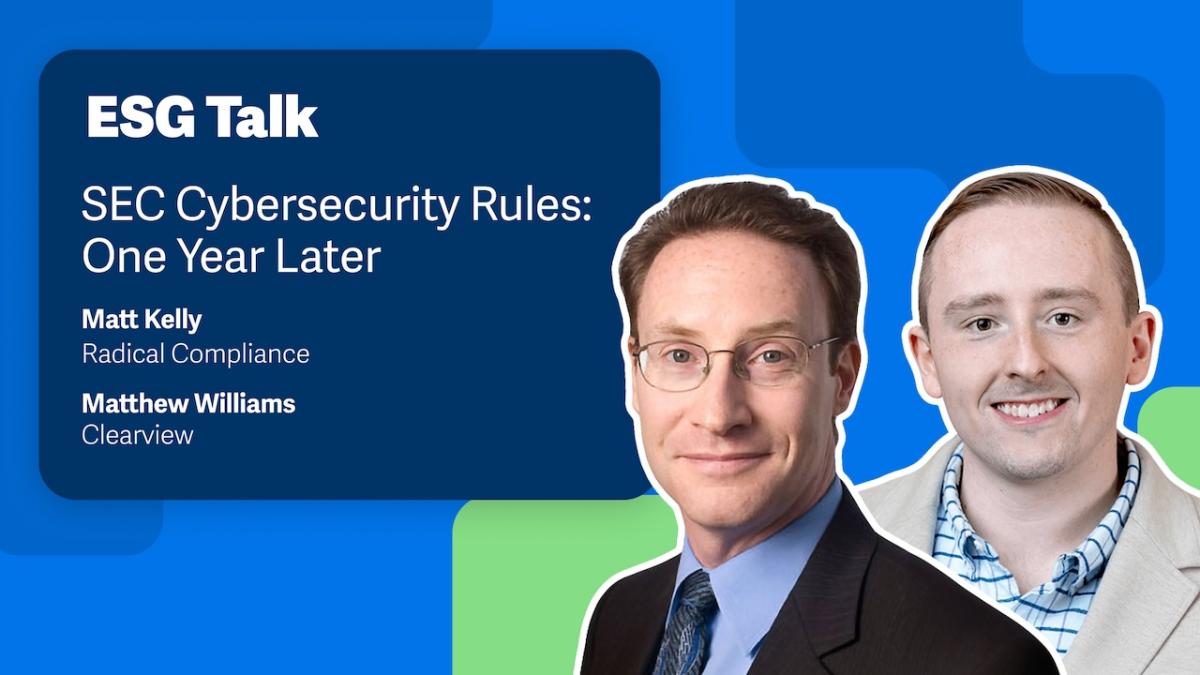 ESG Talk

SEC Cybersecurity Rules: One Year Later

Matt Kelly
Radical Compliance

Matthew Williams
Clearview